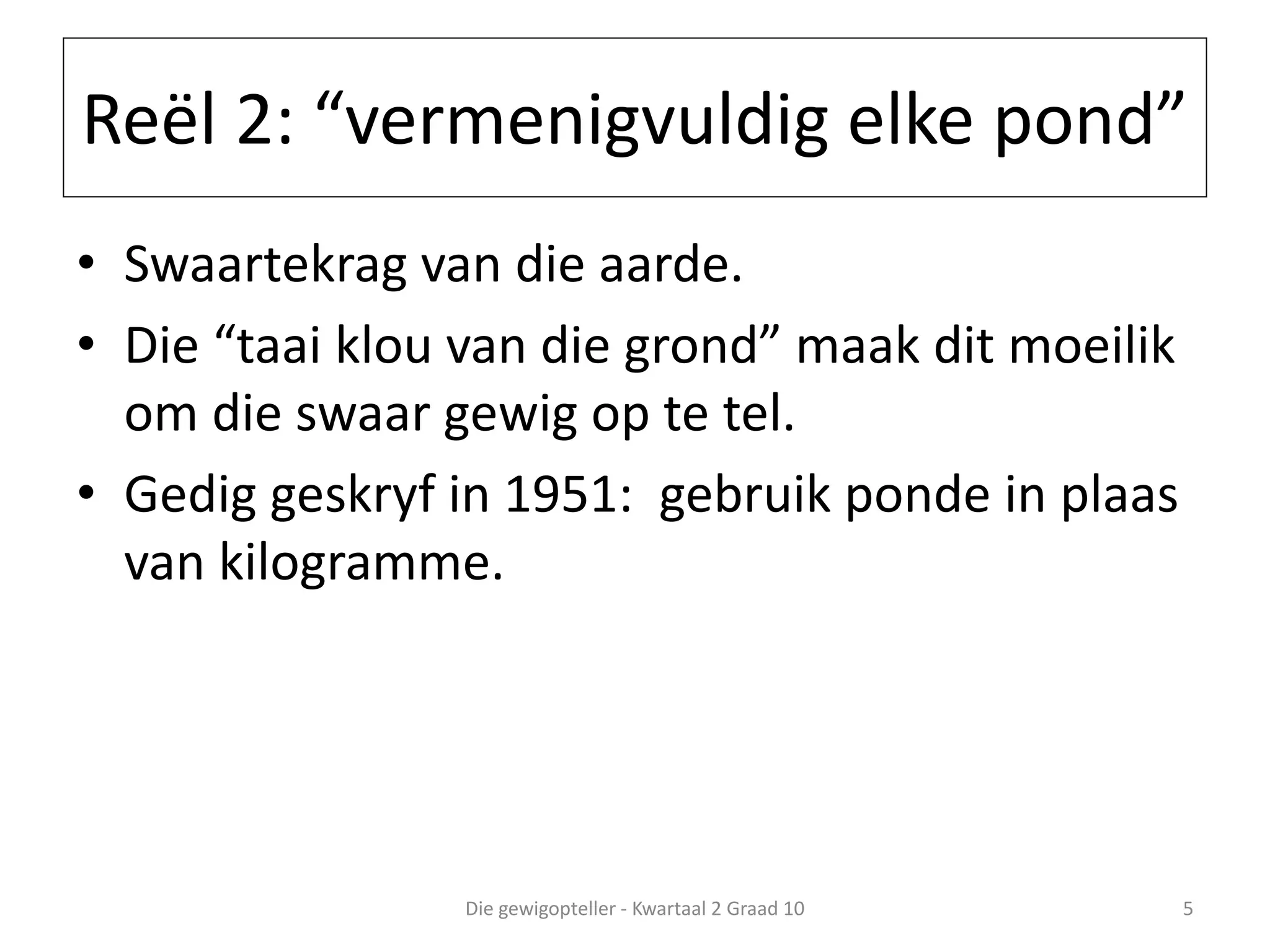 Reël 2: “vermenigvuldig elke pond”

• Swaartekrag van die aarde.
• Die “taai klou van die grond” maak dit moeilik om die swaar gewig op te tel.
• Gedig geskryf in 1951: gebruik ponde in plaas van kilogramme.

Die gewigopteller - Kwartaal 2 Graad 10

5